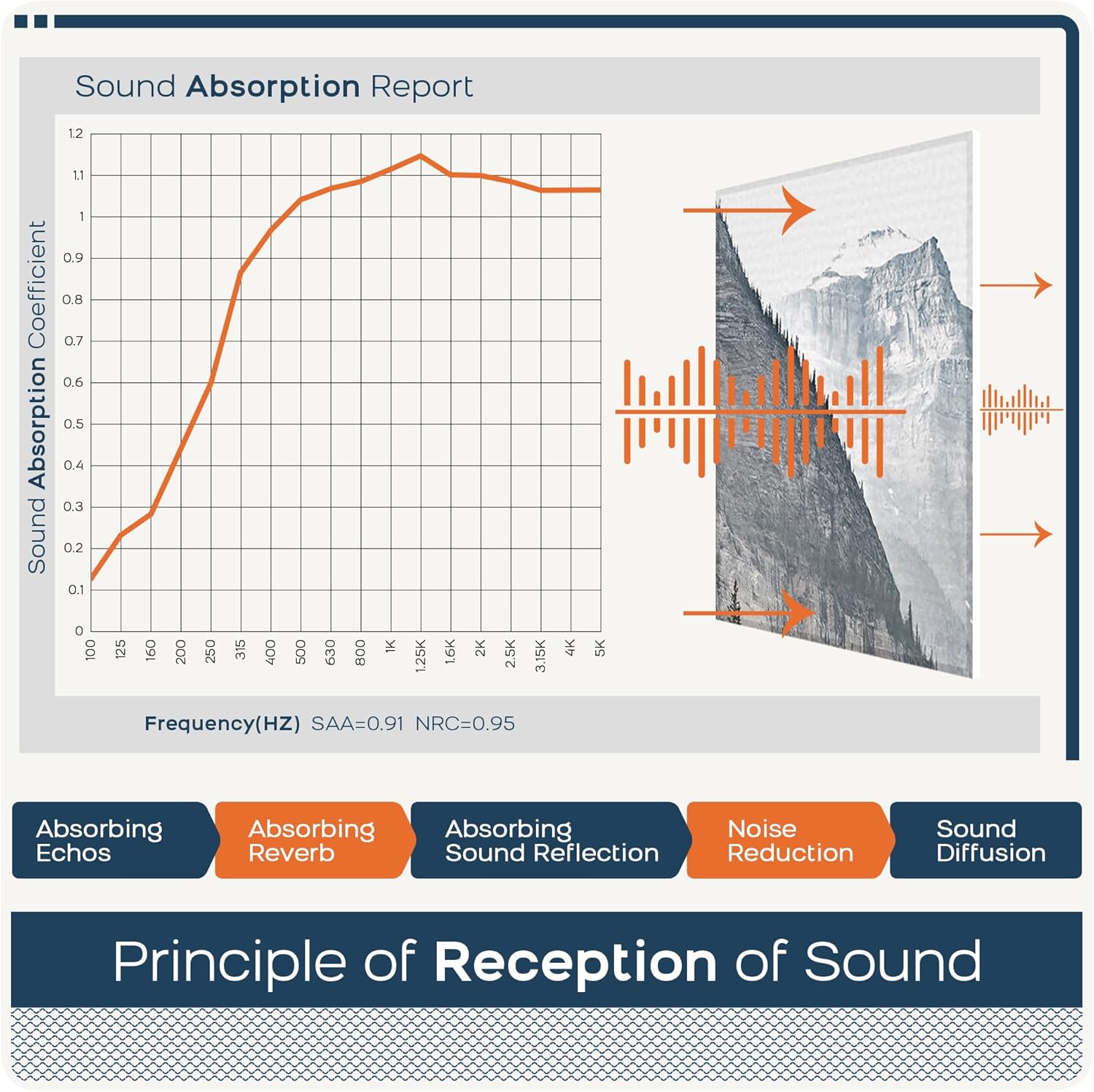 Sound Absorption Report

Sound Absorption Coefficient

1.2
1.1
1
0.9
0.8
0.7
0.6
0.5
0.4
0.3
0.2
0.1
0

100 125 160 200 250 315 400 500 630 800 1K 1.25K 1.6K 2K 2.5K 3.15K 4K 5K

Frequency(HZ) SAA=0.91 NRC=0.95

Absorbing Echos

Absorbing Reverb

Absorbing Sound Reflection

Noise Reduction

Sound Diffusion

Principle of Reception of Sound